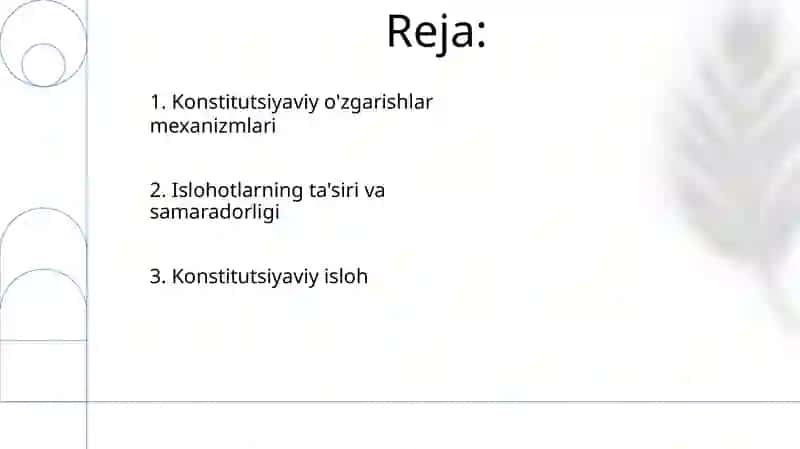 Reja:

1. Konstitutsiyaviy o'zgarishlar mexanizmlari

2. Islohotlarning ta'siri va samaradorligi

3. Konstitutsiyaviy isloh